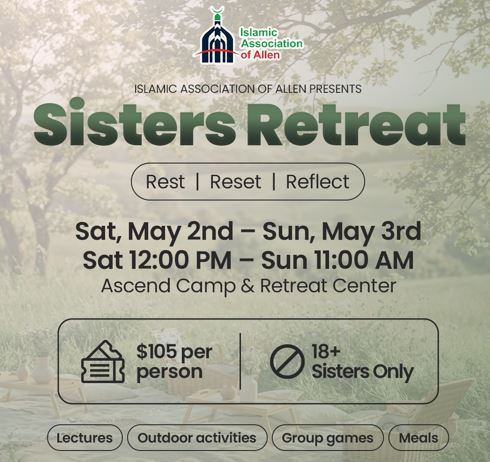 Islamic Association of Allen

ISLAMIC ASSOCIATION OF ALLEN PRESENTS

Sisters Retreat

Rest | Reset | Reflect

Sat, May 2nd – Sun, May 3rd
Sat 12:00 PM – Sun 11:00 AM
Ascend Camp & Retreat Center

$105 per person

18+ Sisters Only

Lectures

Outdoor activities

Group games

Meals